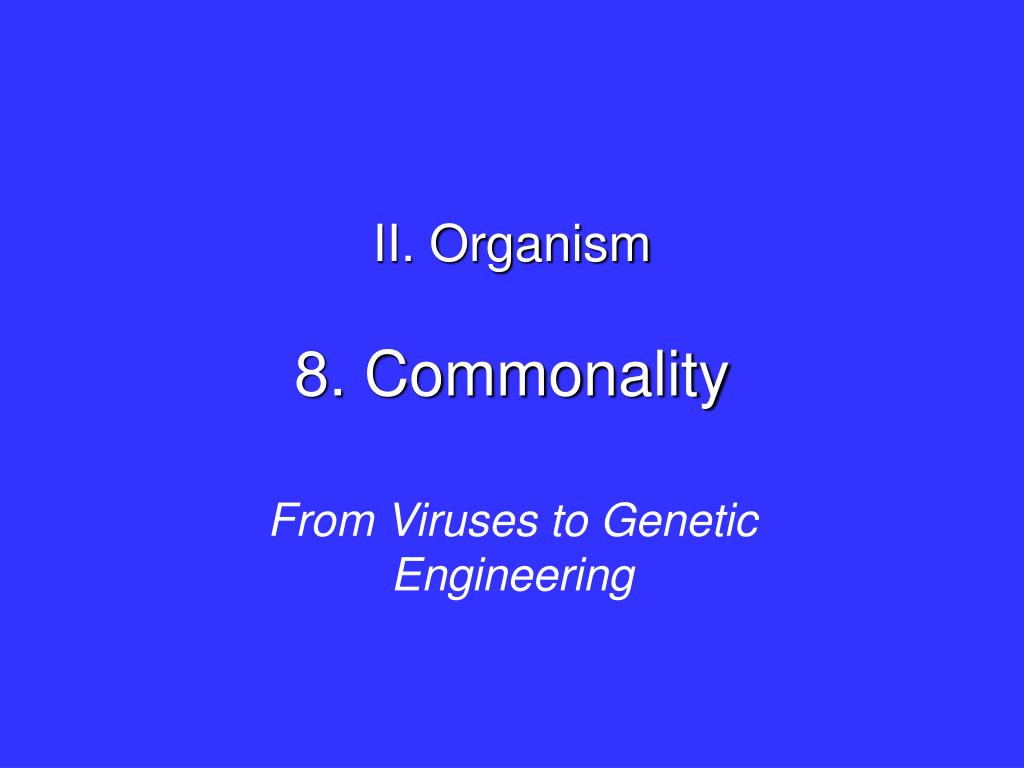 II. Organism

8. Commonality

From Viruses to Genetic Engineering